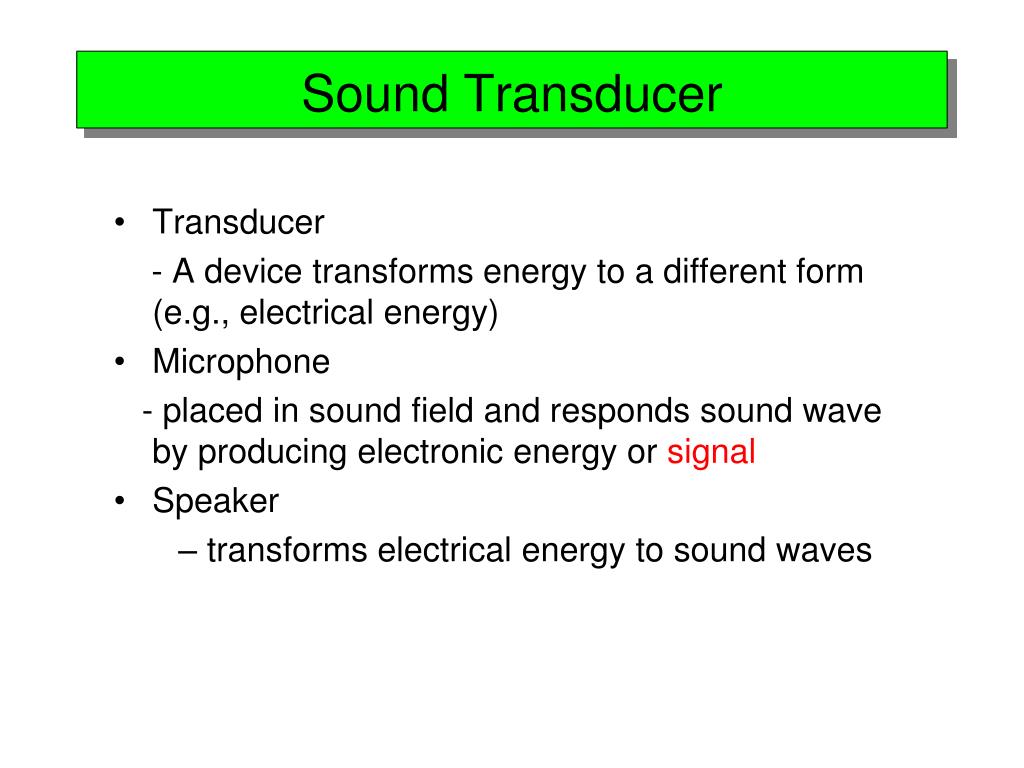 Sound Transducer

• Transducer
- A device transforms energy to a different form (e.g., electrical energy)
• Microphone
- placed in sound field and responds sound wave by producing electronic energy or signal
• Speaker
– transforms electrical energy to sound waves